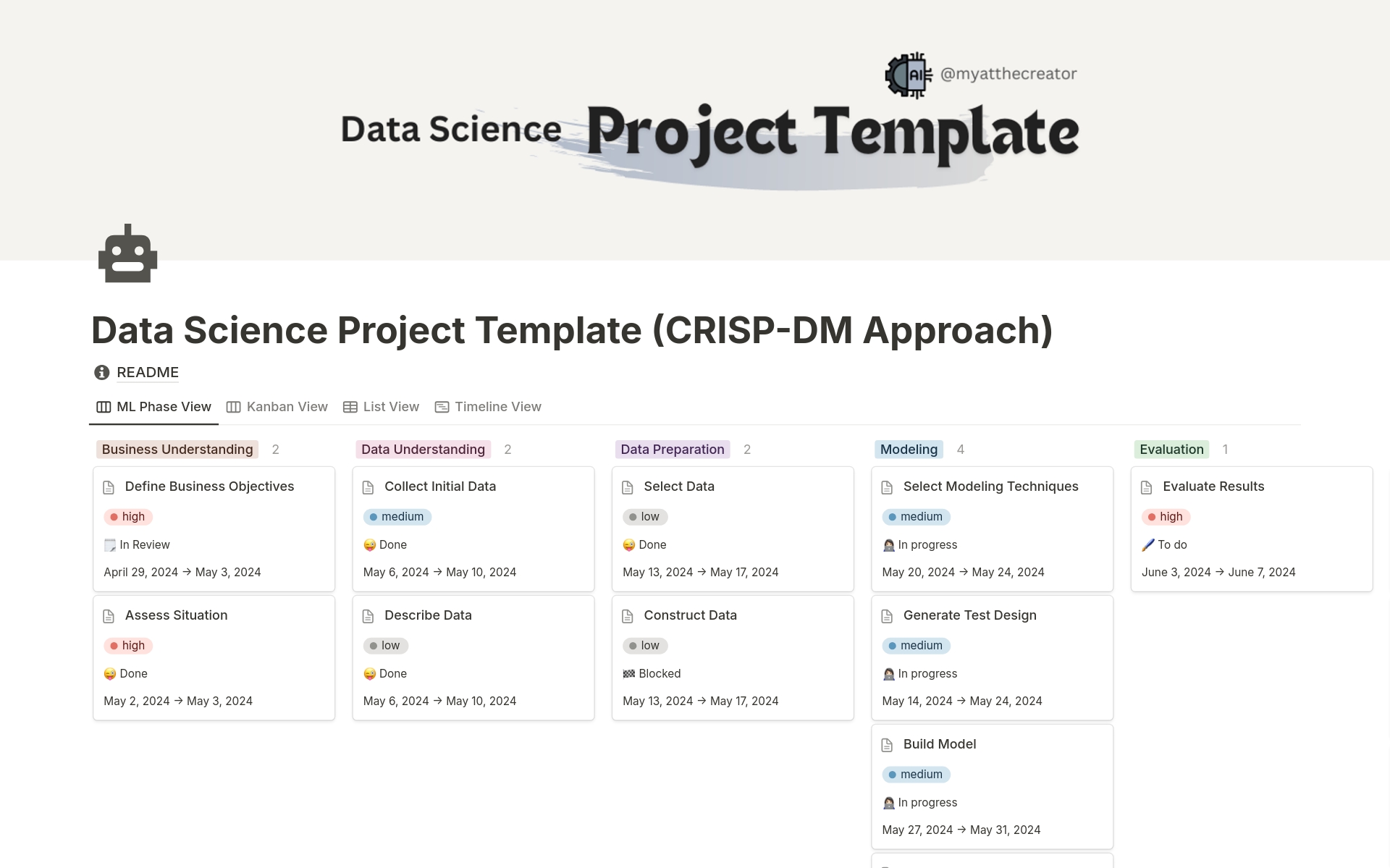 AI @myatthecreator

Data Science Project Template

Data Science Project Template (CRISP-DM Approach)

README

ML Phase View Kanban View List View Timeline View

Business Understanding 2

Define Business Objectives
high
In Review
April 29, 2024 → May 3, 2024

Assess Situation
high
Done
May 2, 2024 → May 3, 2024

Data Understanding 2

Collect Initial Data
medium
Done
May 6, 2024 → May 10, 2024

Describe Data
low
Done
May 6, 2024 → May 10, 2024

Data Preparation 2

Select Data
low
Done
May 13, 2024 → May 17, 2024

Construct Data
low
Blocked
May 13, 2024 → May 17, 2024

Modeling 4

Select Modeling Techniques
medium
In progress
May 20, 2024 → May 24, 2024

Generate Test Design
medium
In progress
May 14, 2024 → May 24, 2024

Build Model
medium
In progress
May 27, 2024 → May 31, 2024

Evaluation 1

Evaluate Results
high
To do
June 3, 2024 → June 7, 2024